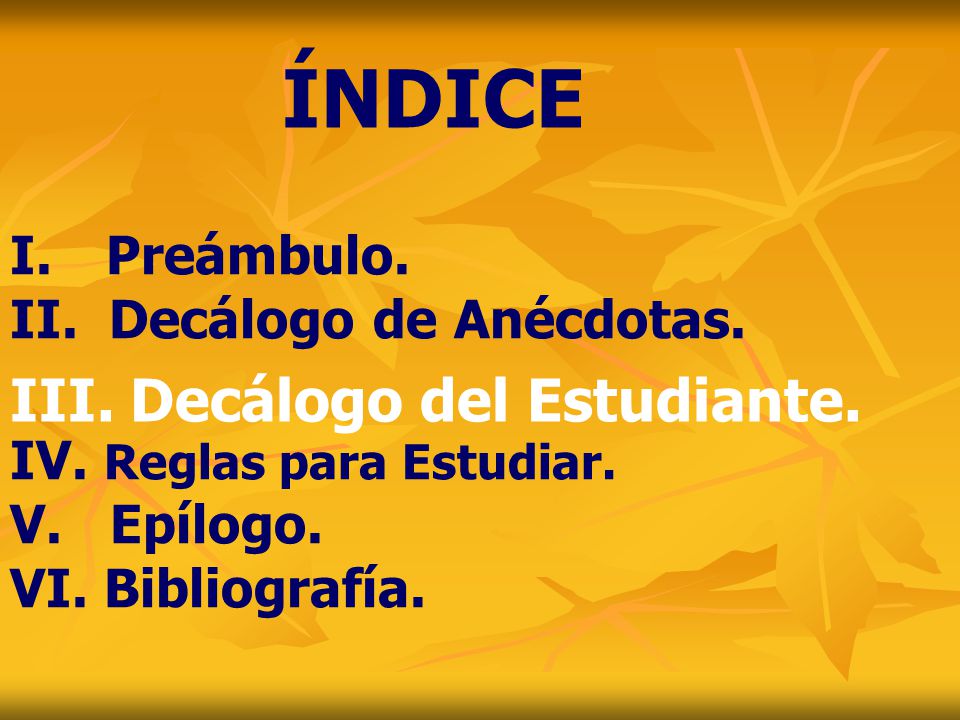 ÍNDICE

I. Preámbulo.
II. Decálogo de Anécdotas.
III. Decálogo del Estudiante.
IV. Reglas para Estudiar.
V. Epílogo.
VI. Bibliografía.